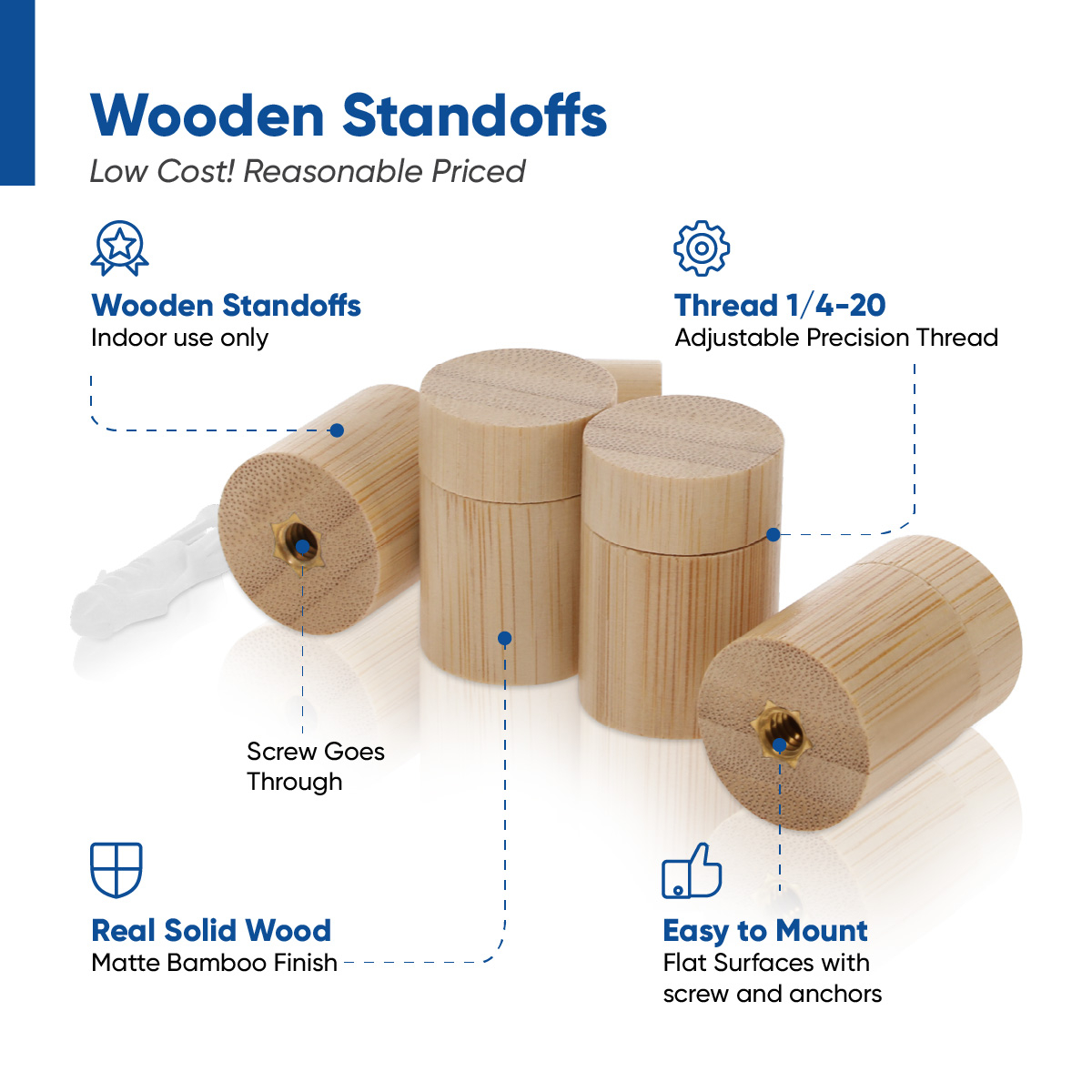 Wooden Standoffs
Low Cost! Reasonable Priced

Wooden Standoffs
Indoor use only

Thread 1/4-20
Adjustable Precision Thread

Screw Goes Through

Real Solid Wood
Matte Bamboo Finish

Easy to Mount
Flat Surfaces with screw and anchors